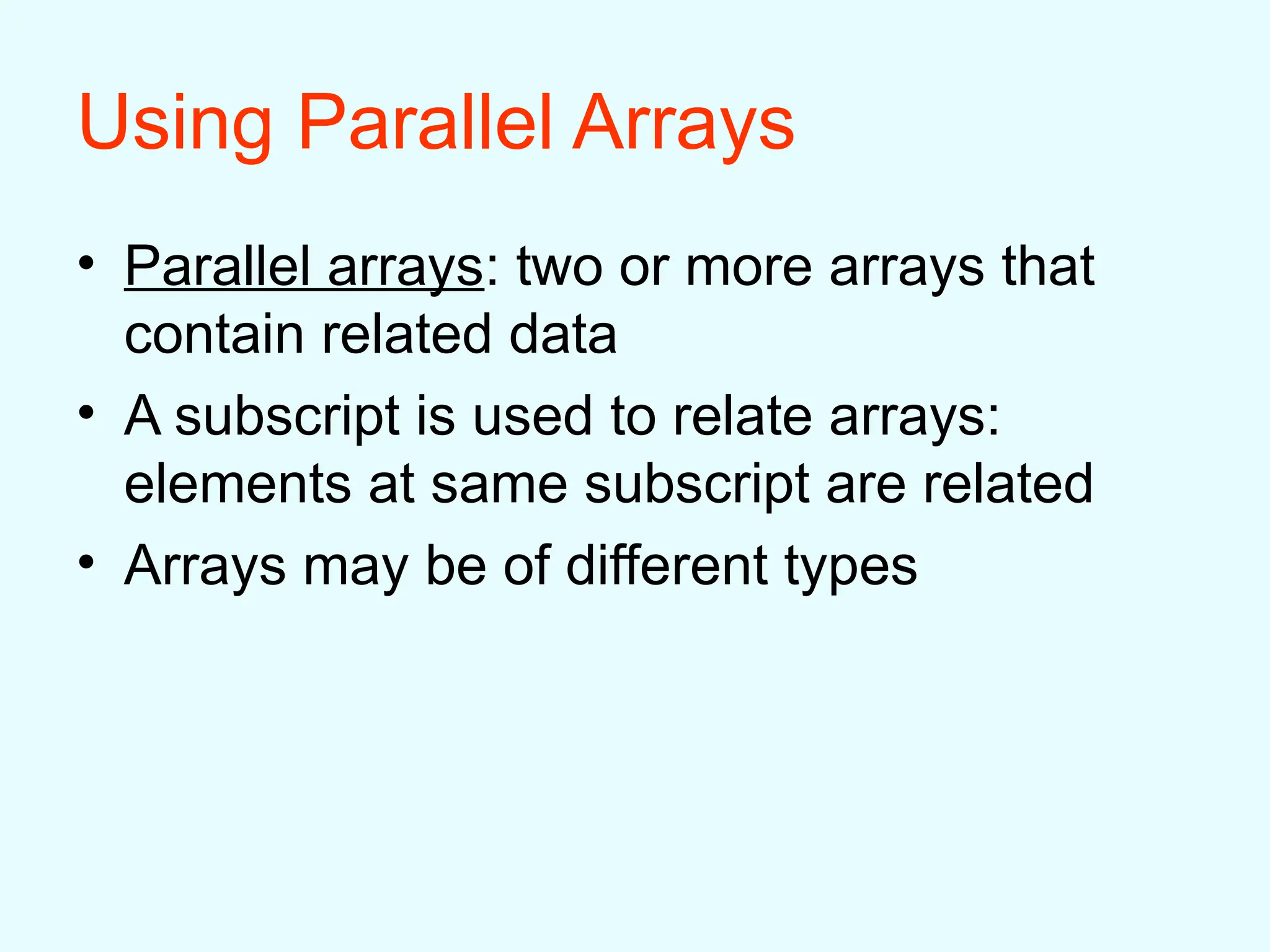 Using Parallel Arrays

• Parallel arrays: two or more arrays that contain related data
• A subscript is used to relate arrays: elements at same subscript are related
• Arrays may be of different types